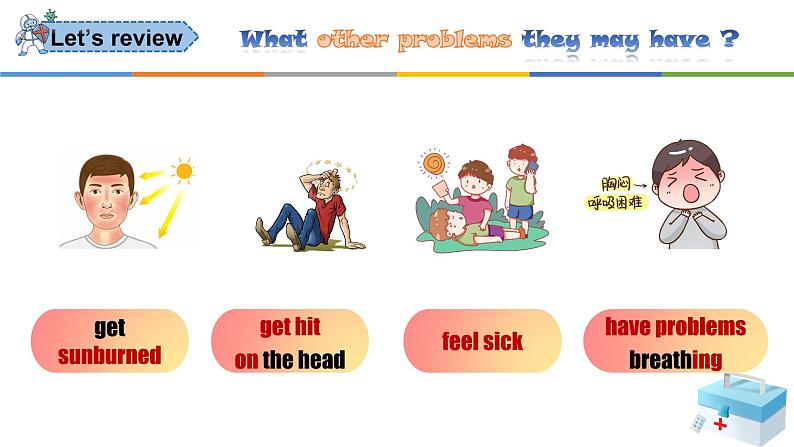 Let's review

What other problems they may have ?

胸闷
呼吸困难

get sunburned

get hit on the head

feel sick

have problems breathing